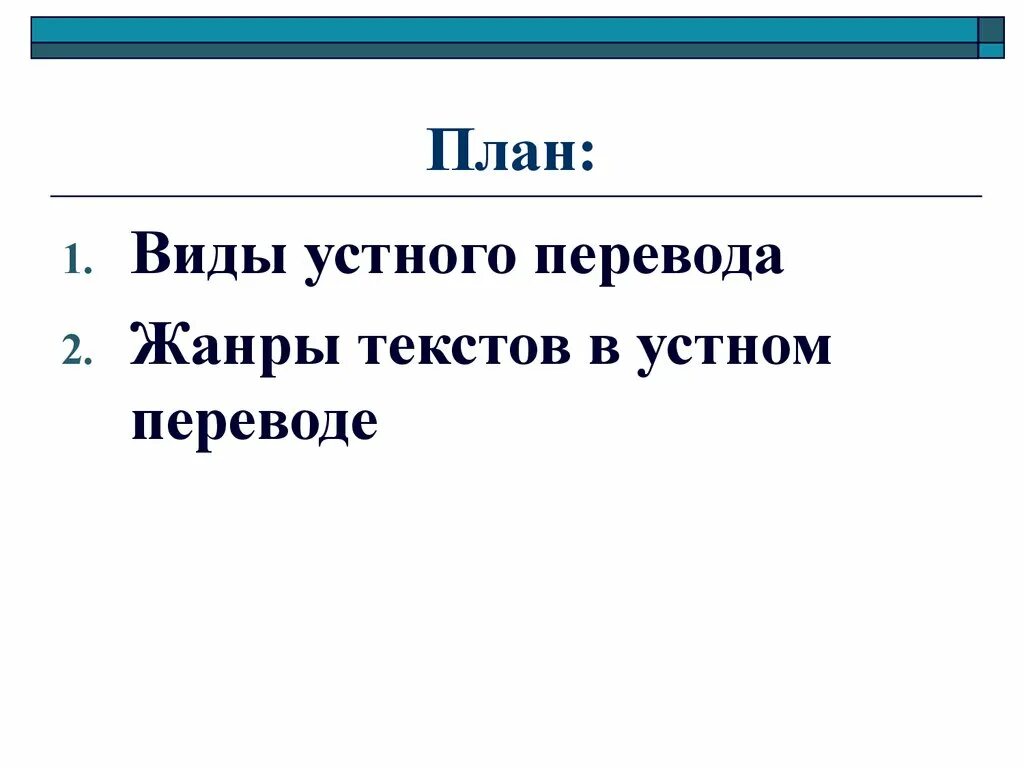 План:

1. Виды устного перевода
2. Жанры текстов в устном переводе